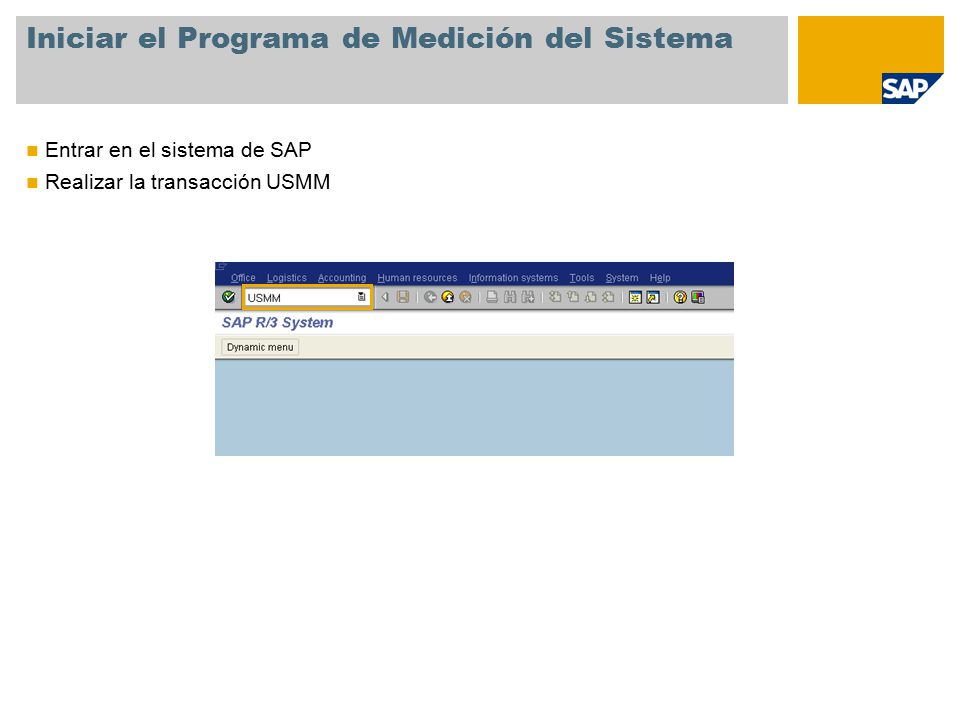 Iniciar el Programa de Medición del Sistema

SAP

Entrar en el sistema de SAP

Realizar la transacción USMM

Office Logistics Accounting Human resources Information systems Tools System Help

USMM

SAP R/3 System

Dynamic menu